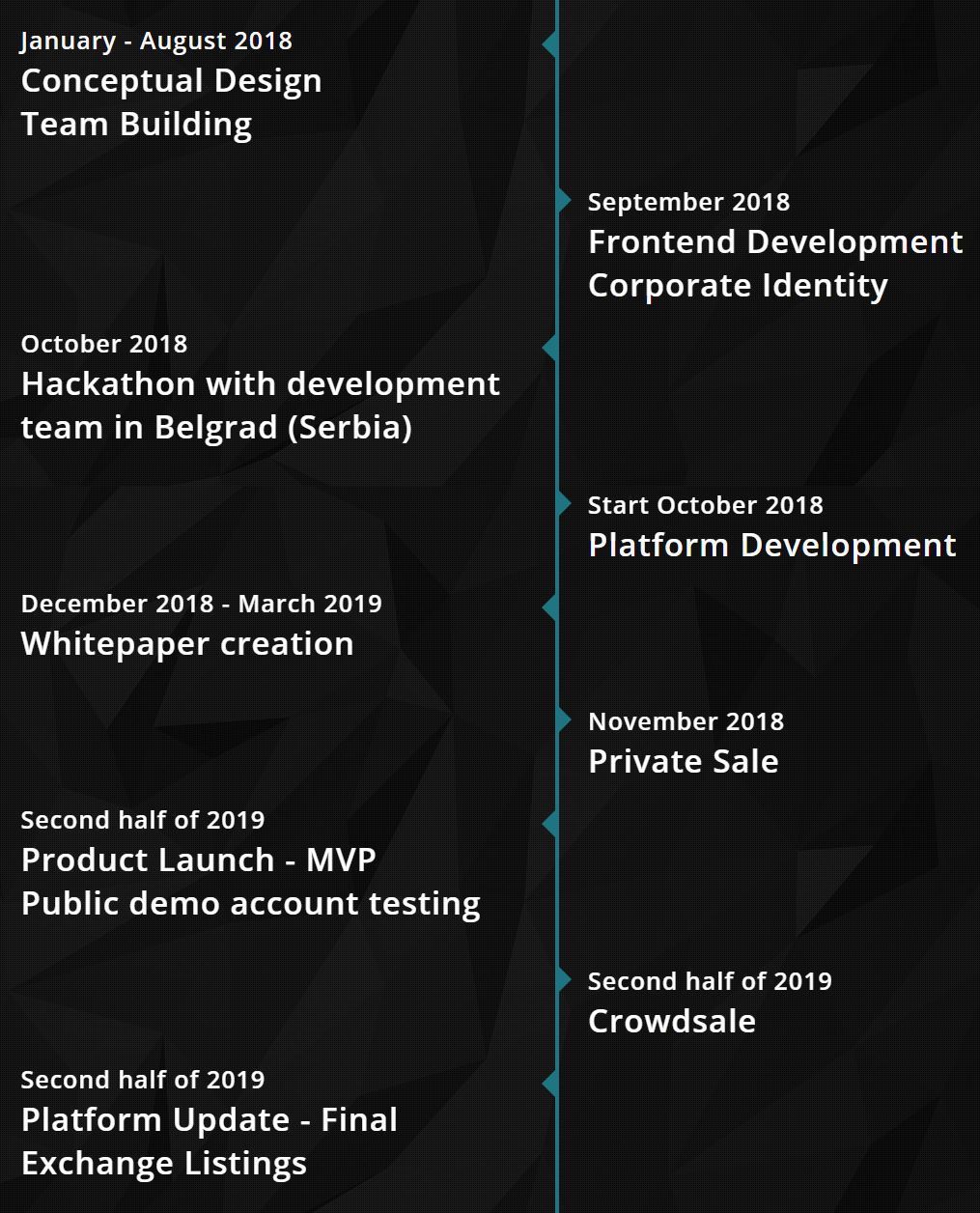 January - August 2018
Conceptual Design
Team Building

September 2018
Frontend Development
Corporate Identity

October 2018
Hackathon with development team in Belgrad (Serbia)

Start October 2018
Platform Development

December 2018 - March 2019
Whitepaper creation

November 2018
Private Sale

Second half of 2019
Product Launch - MVP
Public demo account testing

Second half of 2019
Crowdsale

Second half of 2019
Platform Update - Final
Exchange Listings